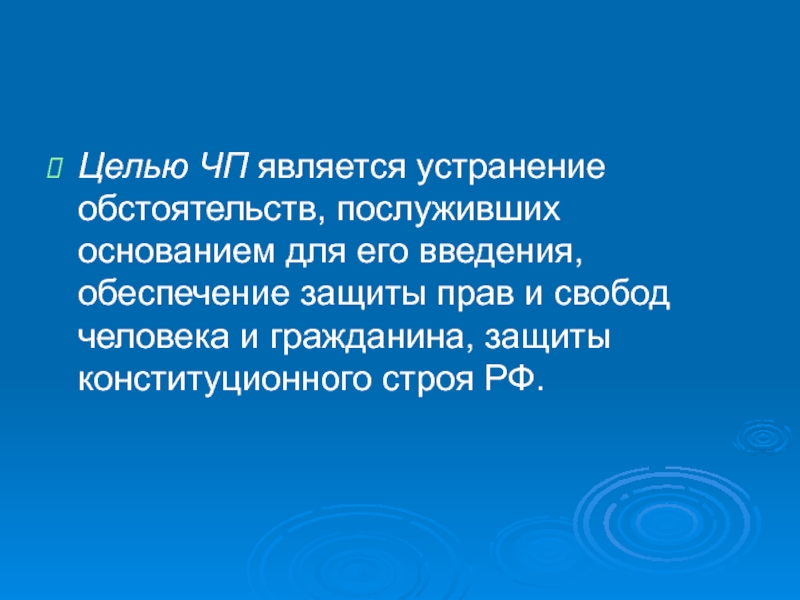 Целью ЧП является устранение обстоятельств, послуживших основанием для его введения, обеспечение защиты прав и свобод человека и гражданина, защиты конституционного строя РФ.